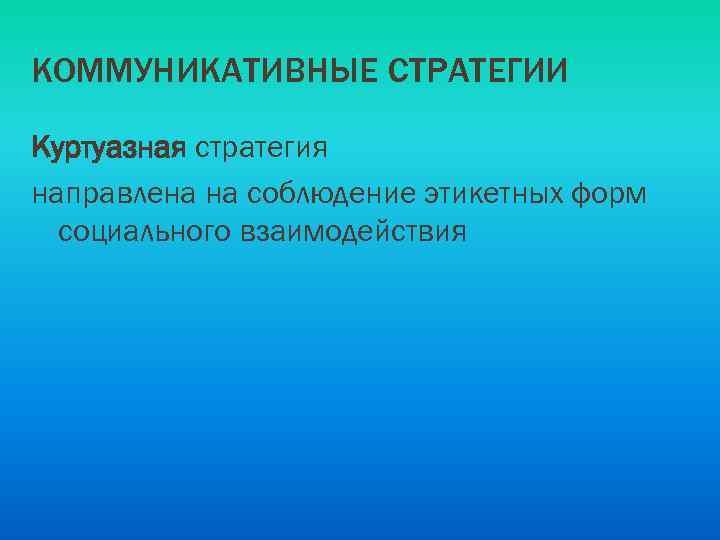 КОММУНИКАТИВНЫЕ СТРАТЕГИИ

Куртуазная стратегия

направлена на соблюдение этикетных форм социального взаимодействия